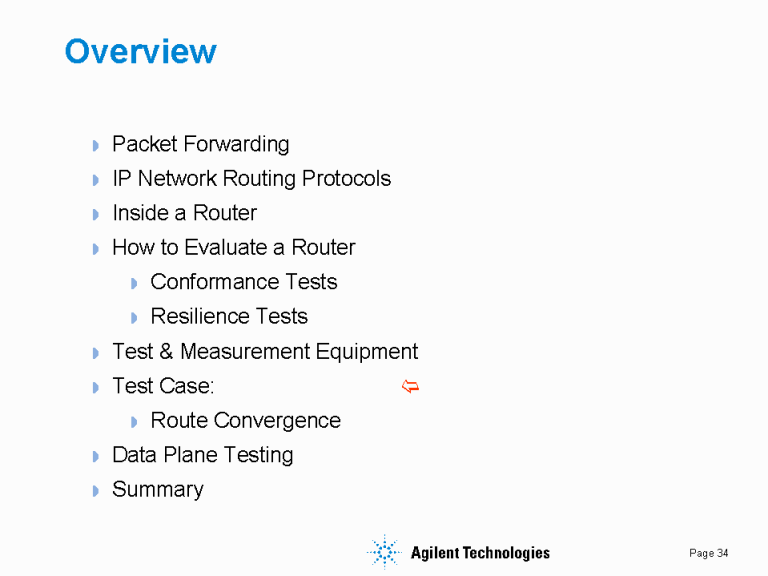 Overview

Packet Forwarding
IP Network Routing Protocols
Inside a Router
How to Evaluate a Router
Conformance Tests
Resilience Tests
Test & Measurement Equipment
Test Case:
Route Convergence
Data Plane Testing
Summary

Agilent Technologies

Page 34